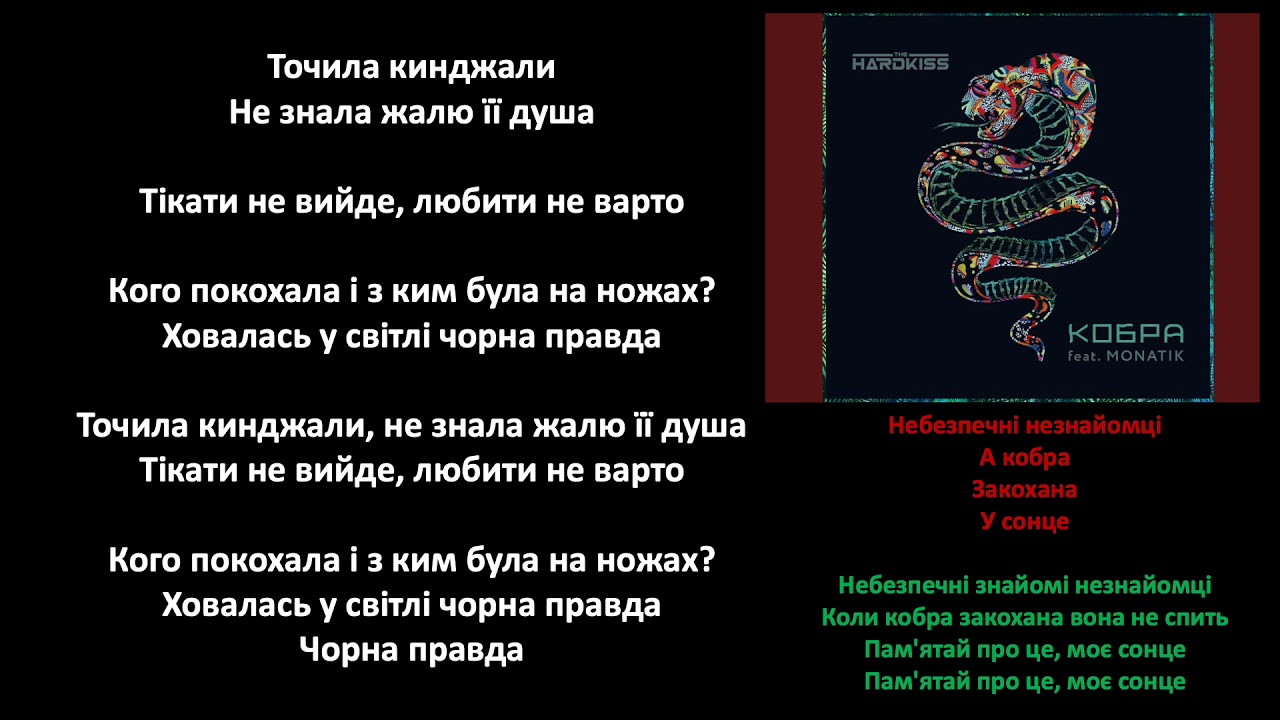 Точила кинджали
Не знала жалю її душа

Тікати не вийде, любити не варто

Кого покохала і з ким була на ножах?
Ховалась у світлі чорна правда

Точила кинджали, не знала жалю її душа
Тікати не вийде, любити не варто

Кого покохала і з ким була на ножах?
Ховалась у світлі чорна правда
Чорна правда

THE HARDKISS

КОБРА
feat. MONATIK

Небезпечні незнайомці
А кобра
Закохана
У сонце

Небезпечні знайомі незнайомці
Коли кобра закохана вона не спить
Пам'ятай про це, моє сонце
Пам'ятай про це, моє сонце